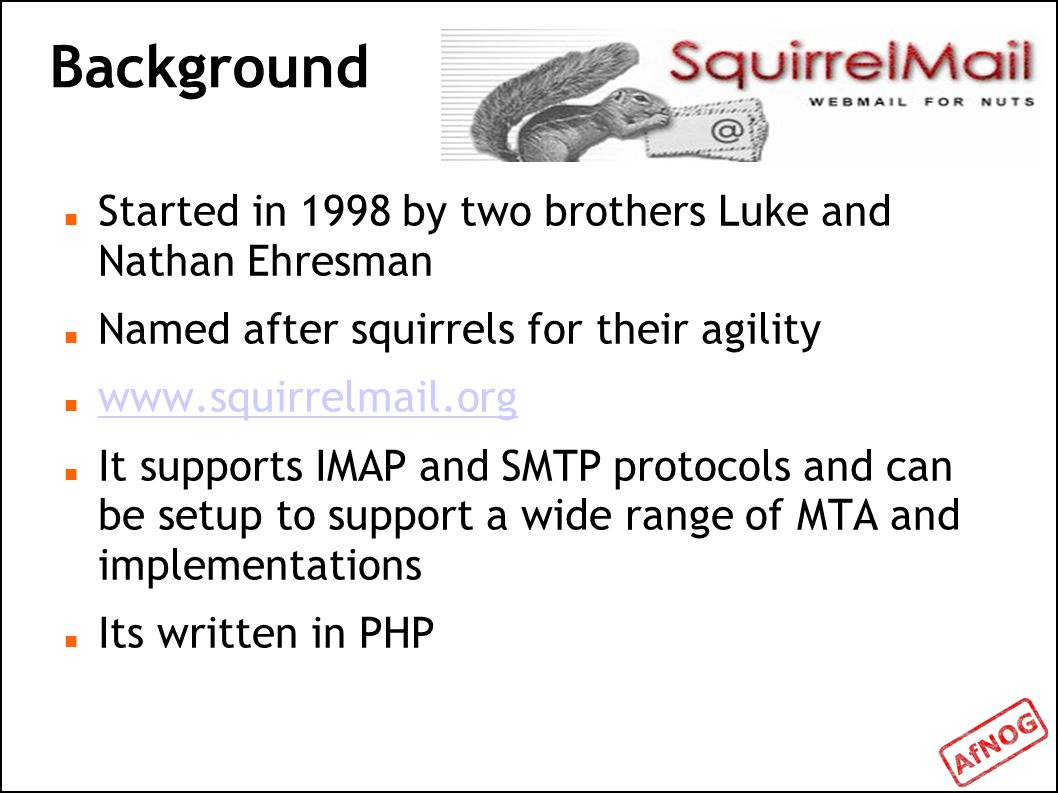 Background

SquirrelMail
WEBMAIL FOR NUTS

@

- Started in 1998 by two brothers Luke and Nathan Ehresman
- Named after squirrels for their agility
- www.squirrelmail.org
- It supports IMAP and SMTP protocols and can be setup to support a wide range of MTA and implementations
- Its written in PHP

AfNOG